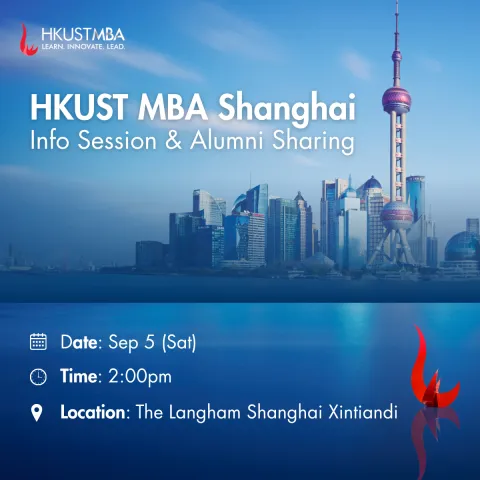 HKUSTMBA
LEARN. INNOVATE. LEAD.

HKUST MBA Shanghai
Info Session & Alumni Sharing

Date: Sep 5 (Sat)

Time: 2:00pm

Location: The Langham Shanghai Xintiandi